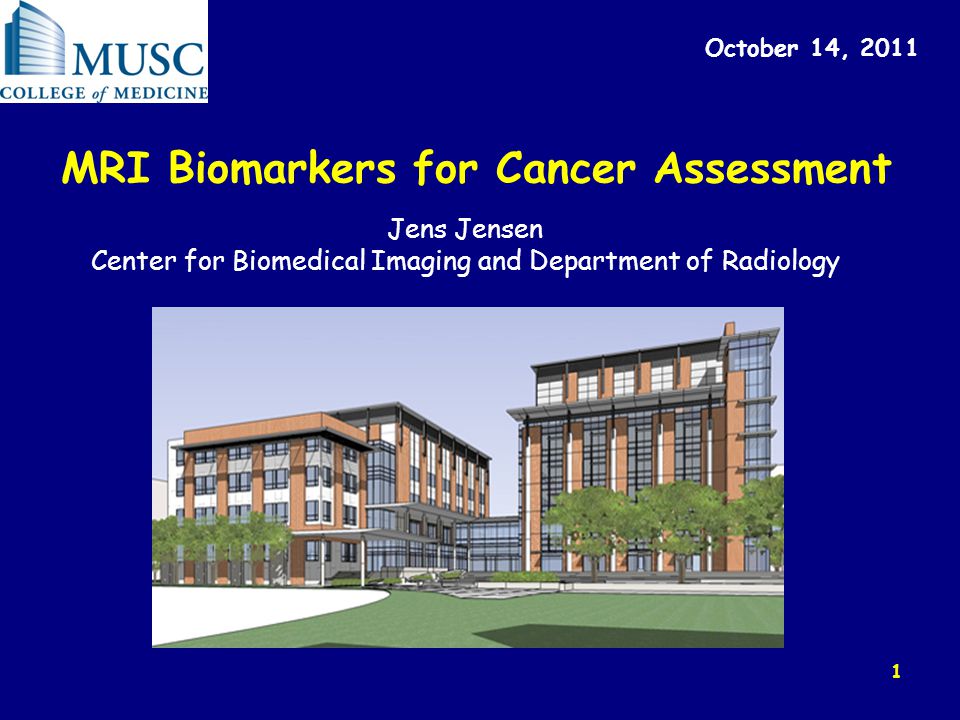 MUSC
COLLEGE of MEDICINE

October 14, 2011

MRI Biomarkers for Cancer Assessment

Jens Jensen
Center for Biomedical Imaging and Department of Radiology

1